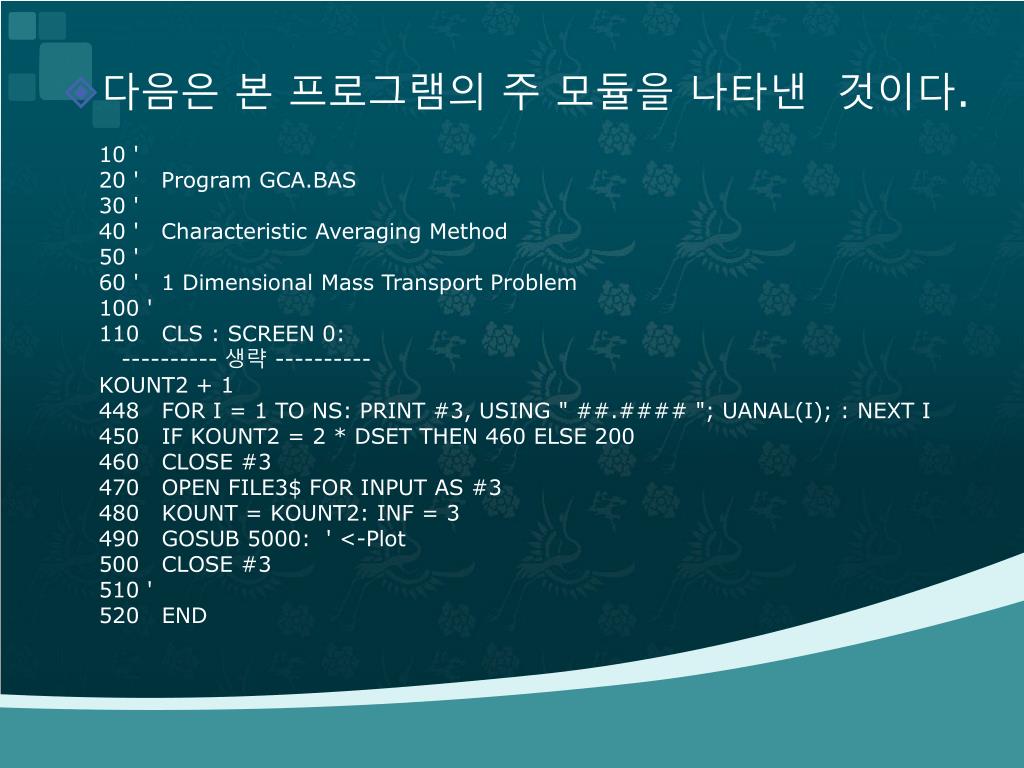 다음은 본 프로그램의 주 모듈을 나타낸 것이다.

10 '
20 ' Program GCA.BAS
30 '
40 ' Characteristic Averaging Method
50 '
60 ' 1 Dimensional Mass Transport Problem
100 '
110 CLS : SCREEN 0:
---------- 생략 ----------
KOUNT2 + 1
448 FOR I = 1 TO NS: PRINT #3, USING " ##.#### "; UANAL(I); : NEXT I
450 IF KOUNT2 = 2 * DSET THEN 460 ELSE 200
460 CLOSE #3
470 OPEN FILE3$ FOR INPUT AS #3
480 KOUNT = KOUNT2: INF = 3
490 GOSUB 5000: ' <-Plot
500 CLOSE #3
510 '
520 END